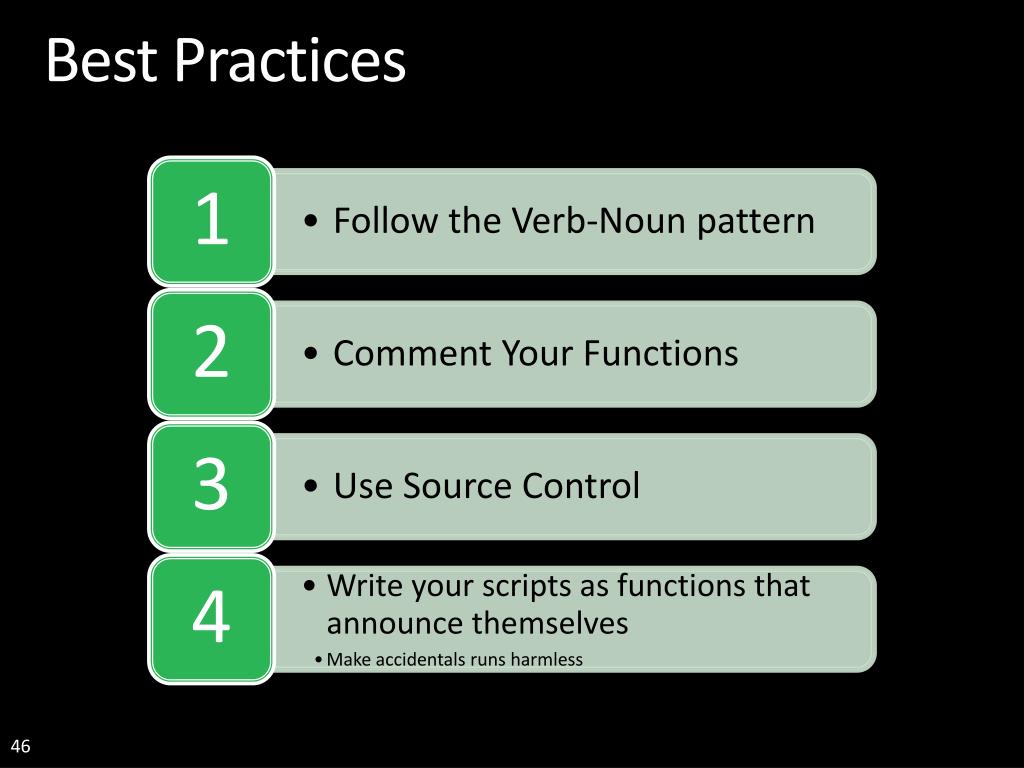 Best Practices

1

• Follow the Verb-Noun pattern

2

• Comment Your Functions

3

• Use Source Control

4

• Write your scripts as functions that announce themselves

• Make accidentals runs harmless

46